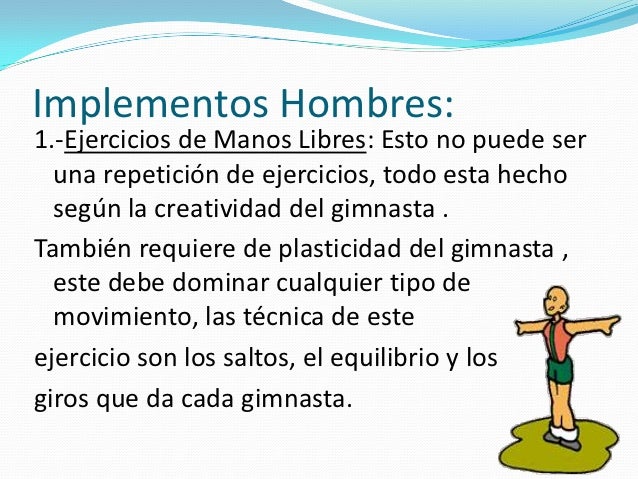 Implementos Hombres:

1.-Ejercicios de Manos Libres: Esto no puede ser una repetición de ejercicios, todo esta hecho según la creatividad del gimnasta .

También requiere de plasticidad del gimnasta , este debe dominar cualquier tipo de movimiento, las técnica de este

ejercicio son los saltos, el equilibrio y los

giros que da cada gimnasta.